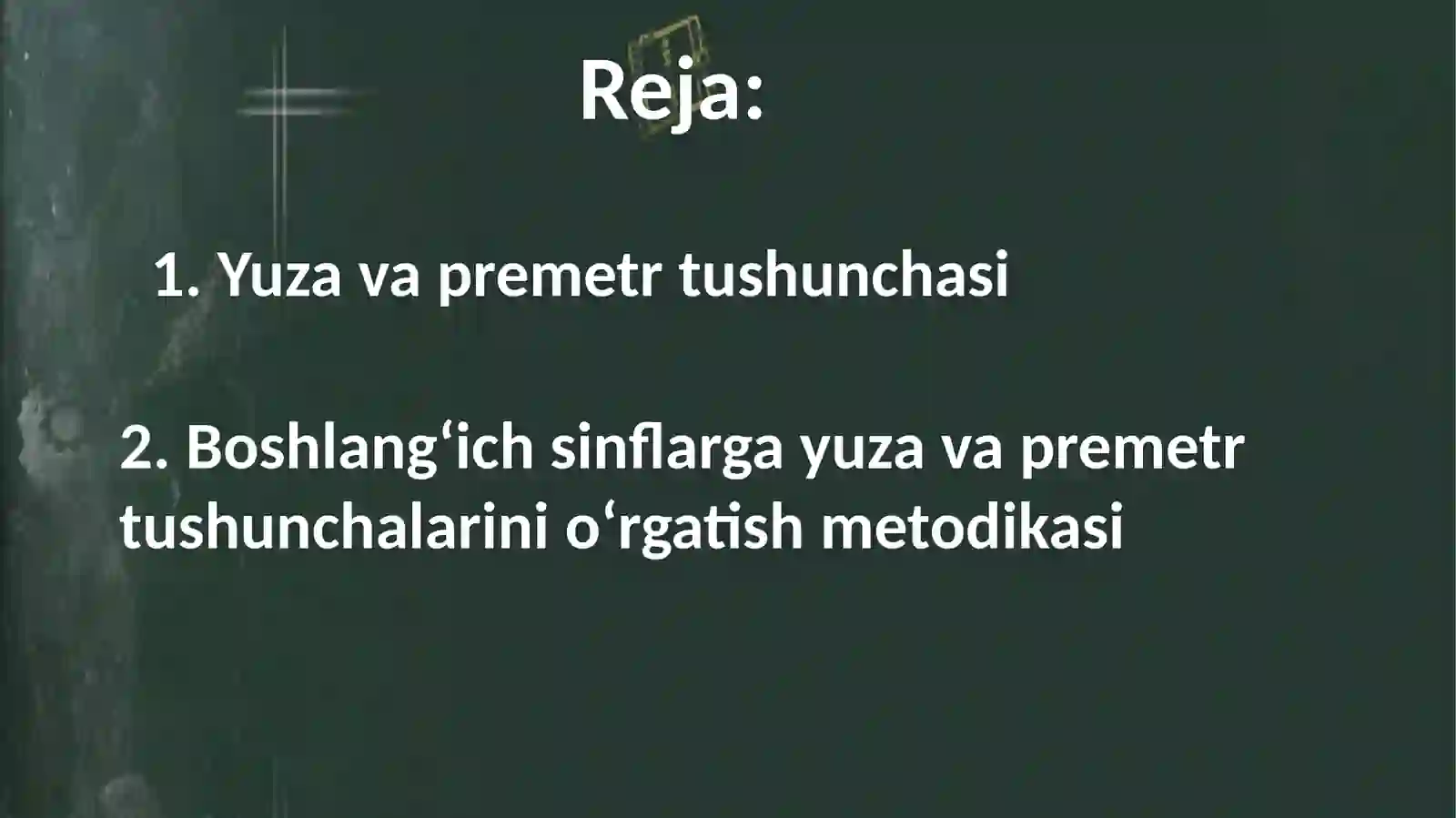 Reja:

1. Yuza va premetr tushunchasi

2. Boshlang‘ich sinflarga yuza va premetr tushunchalarini o‘rgatish metodikasi